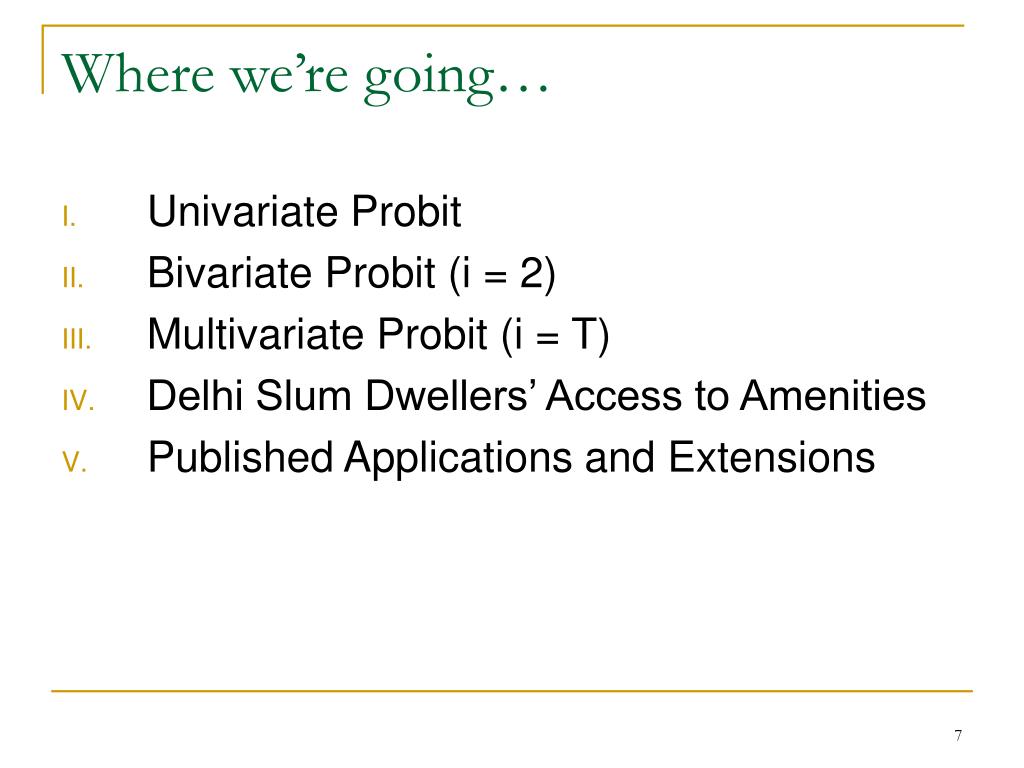 Where we're going…

I. Univariate Probit
II. Bivariate Probit (i = 2)
III. Multivariate Probit (i = T)
IV. Delhi Slum Dwellers' Access to Amenities
V. Published Applications and Extensions

7